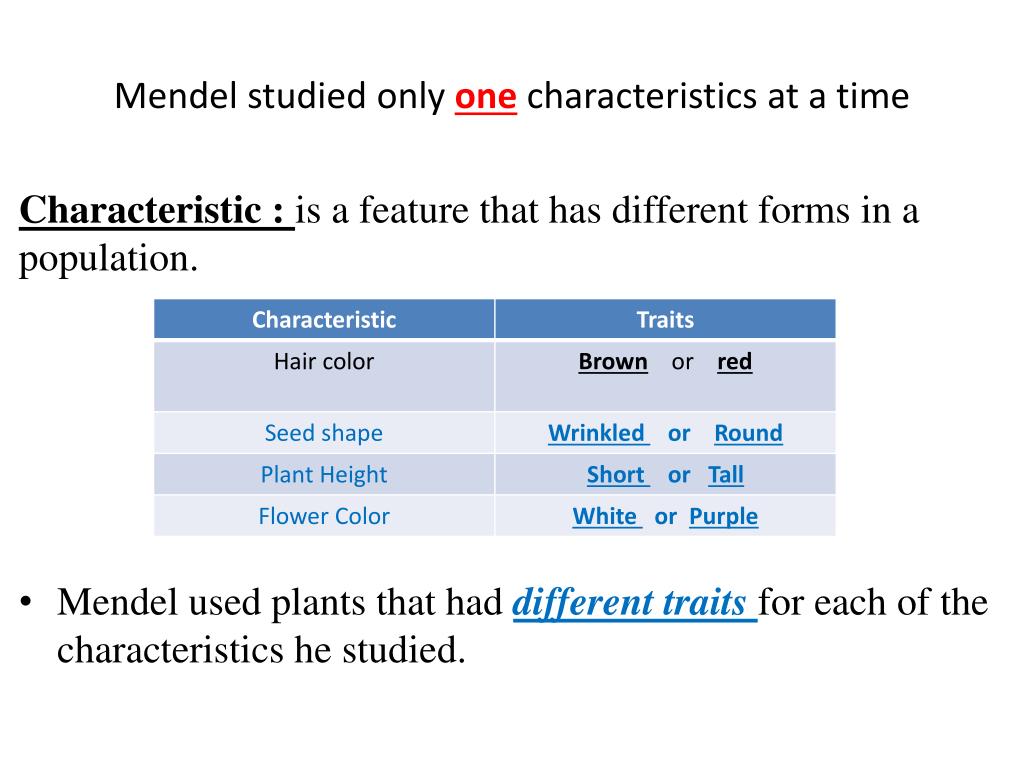 Mendel studied only one characteristics at a time

Characteristic : is a feature that has different forms in a population.

| Characteristic | Traits |
|---|---|
| Hair color | Brown or red |
| Seed shape | Wrinkled or Round |
| Plant Height | Short or Tall |
| Flower Color | White or Purple |

• Mendel used plants that had different traits for each of the characteristics he studied.